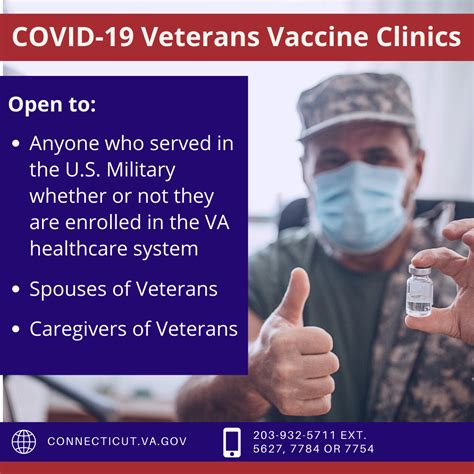 COVID-19 Veterans Vaccine Clinics

Open to:

• Anyone who served in the U.S. Military whether or not they are enrolled in the VA healthcare system

• Spouses of Veterans

• Caregivers of Veterans

CONNECTICUT.VA.GOV

203-932-5711 EXT. 5627, 7784 OR 7754